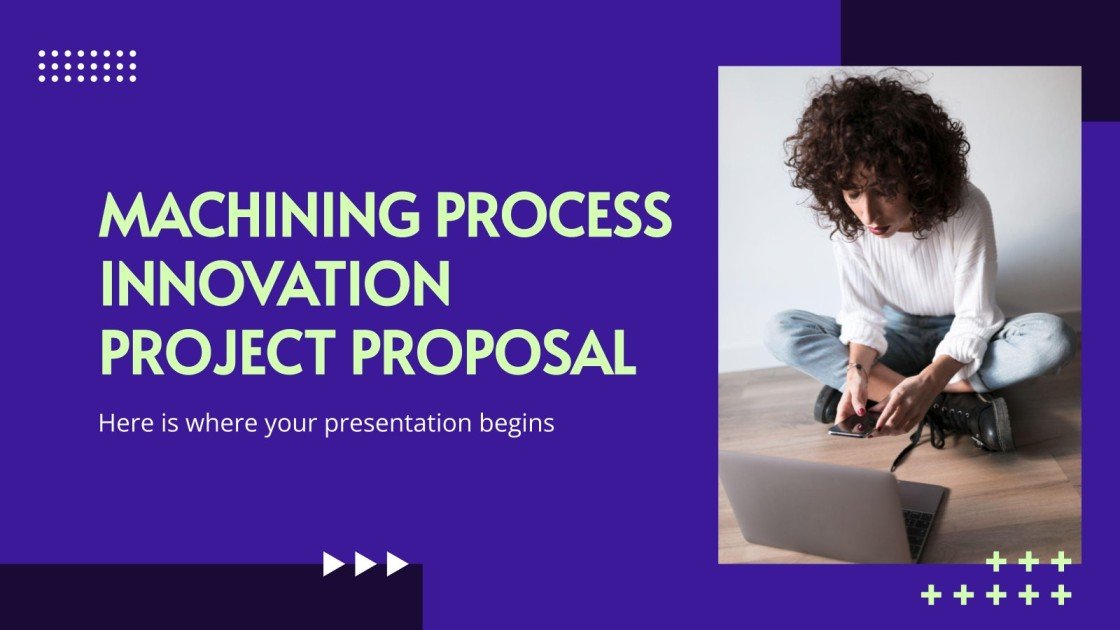 MACHINING PROCESS INNOVATION PROJECT PROPOSAL

Here is where your presentation begins